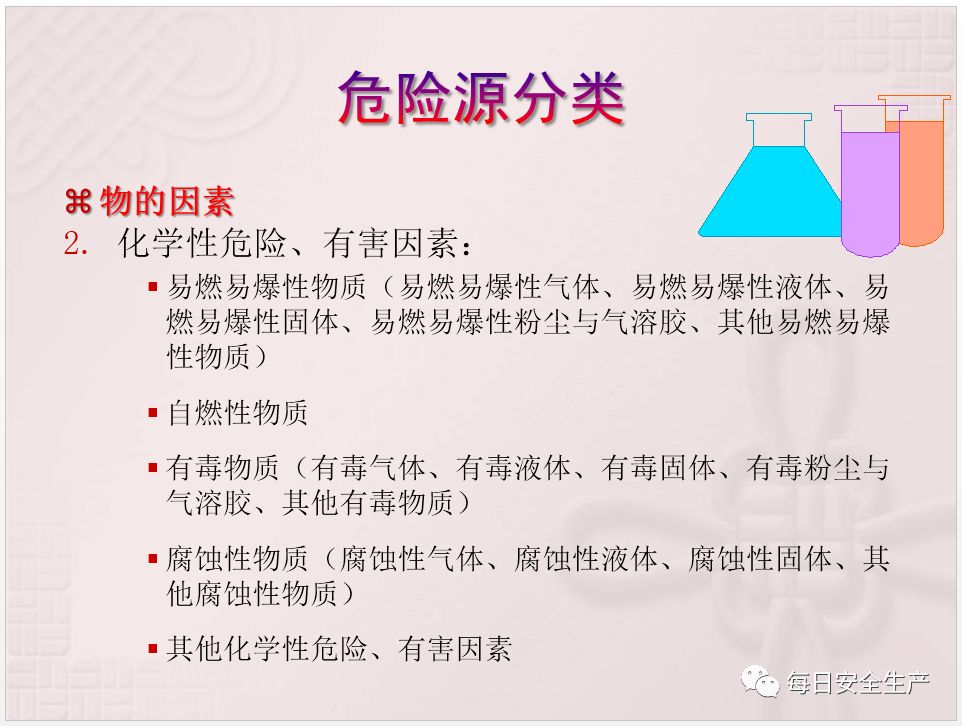 危险源分类

⌘ 物的因素

2. 化学性危险、有害因素：

▪ 易燃易爆性物质（易燃易爆性气体、易燃易爆性液体、易燃易爆性固体、易燃易爆性粉尘与气溶胶、其他易燃易爆性物质）

▪ 自燃性物质

▪ 有毒物质（有毒气体、有毒液体、有毒固体、有毒粉尘与气溶胶、其他有毒物质）

▪ 腐蚀性物质（腐蚀性气体、腐蚀性液体、腐蚀性固体、其他腐蚀性物质）

▪ 其他化学性危险、有害因素

每日安全生产